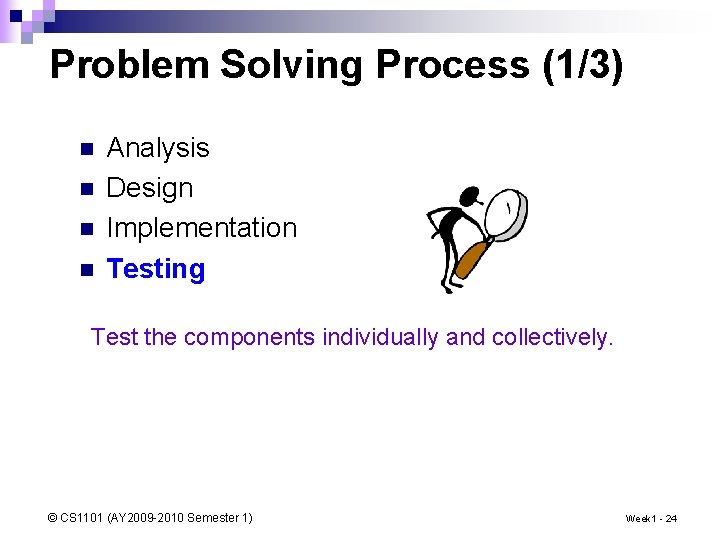 Problem Solving Process (1/3)

- Analysis
- Design
- Implementation
- Testing

Test the components individually and collectively.

© CS1101 (AY2009-2010 Semester 1)

Week1 - 24